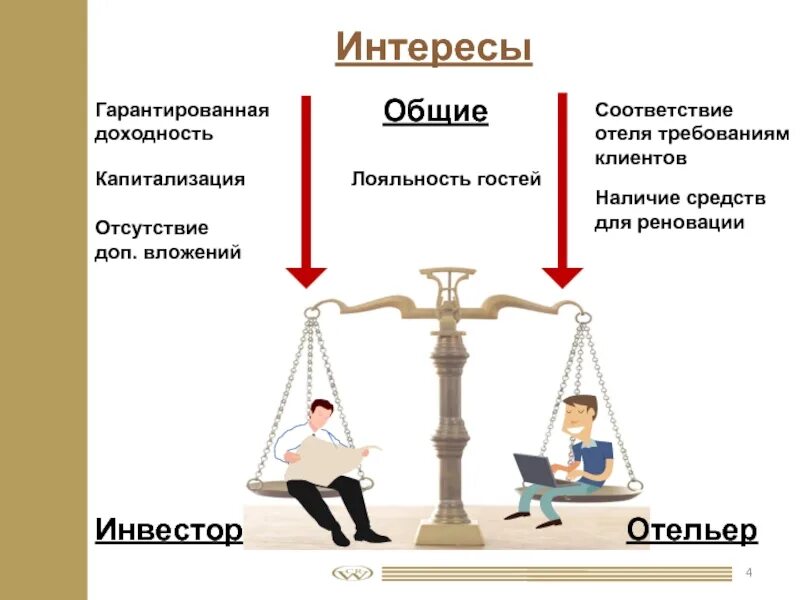 Интересы

Гарантированная доходность

Капитализация

Отсутствие доп. вложений

Общие

Лояльность гостей

Соответствие отеля требованиям клиентов

Наличие средств для реновации

Инвестор

Отельер

4